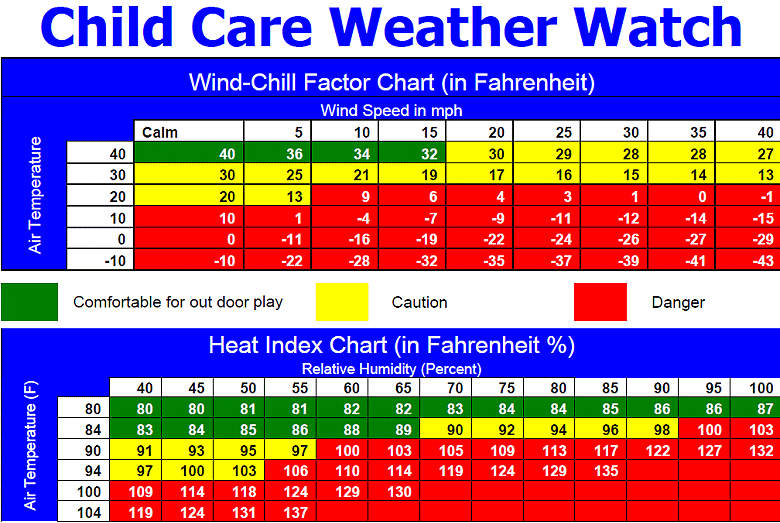 Child Care Weather Watch

Wind-Chill Factor Chart (in Fahrenheit)

Wind Speed in mph

Air Temperature

| | Calm | 5 | 10 | 15 | 20 | 25 | 30 | 35 | 40 |
|---|---|---|---|---|---|---|---|---|---|
| 40 | 40 | 36 | 34 | 32 | 30 | 29 | 28 | 28 | 27 |
| 30 | 30 | 25 | 21 | 19 | 17 | 16 | 15 | 14 | 13 |
| 20 | 20 | 13 | 9 | 6 | 4 | 3 | 1 | 0 | -1 |
| 10 | 10 | 1 | -4 | -7 | -9 | -11 | -12 | -14 | -15 |
| 0 | 0 | -11 | -16 | -19 | -22 | -24 | -26 | -27 | -29 |
| -10 | -10 | -22 | -28 | -32 | -35 | -37 | -39 | -41 | -43 |

Comfortable for out door play

Caution

Danger

Heat Index Chart (in Fahrenheit %)

Relative Humidity (Percent)

Air Temperature (F)

| | 40 | 45 | 50 | 55 | 60 | 65 | 70 | 75 | 80 | 85 | 90 | 95 | 100 |
|---|---|---|---|---|---|---|---|---|---|---|---|---|---|
| 80 | 80 | 80 | 81 | 81 | 82 | 82 | 83 | 84 | 84 | 85 | 86 | 86 | 87 |
| 84 | 83 | 84 | 85 | 86 | 88 | 89 | 90 | 92 | 94 | 96 | 98 | 100 | 103 |
| 90 | 91 | 93 | 95 | 97 | 100 | 103 | 105 | 109 | 113 | 117 | 122 | 127 | 132 |
| 94 | 97 | 100 | 103 | 106 | 110 | 114 | 119 | 124 | 129 | 135 | | | |
| 100 | 109 | 114 | 118 | 124 | 129 | 130 | | | | | | | |
| 104 | 119 | 124 | 131 | 137 | | | | | | | | | |